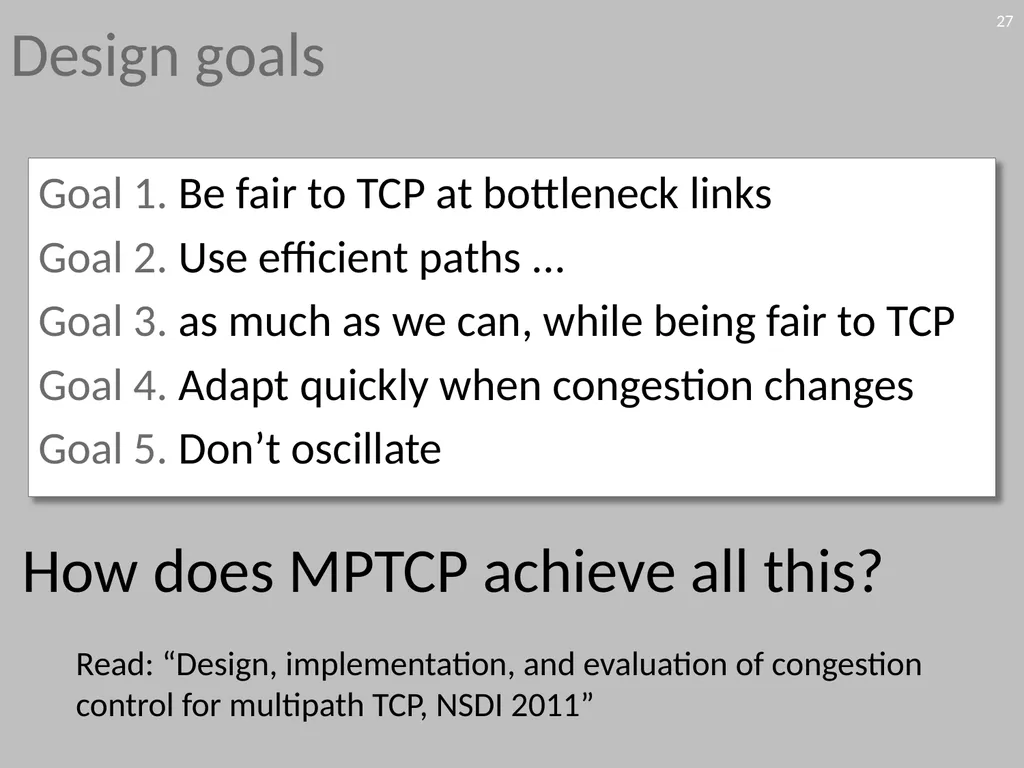 27

Design goals

Goal 1. Be fair to TCP at bottleneck links

Goal 2. Use efficient paths ...

Goal 3. as much as we can, while being fair to TCP

Goal 4. Adapt quickly when congestion changes

Goal 5. Don’t oscillate

How does MPTCP achieve all this?

Read: “Design, implementation, and evaluation of congestion control for multipath TCP, NSDI 2011”